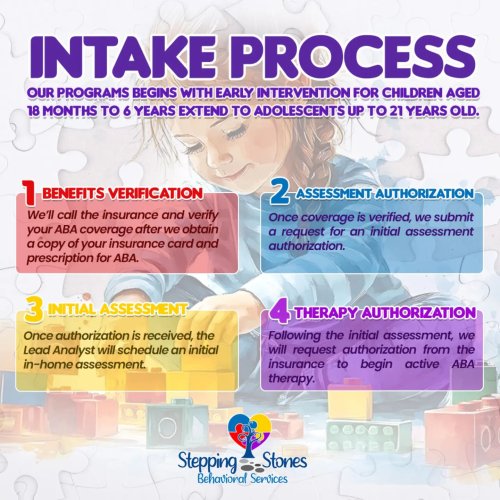 INTAKE PROCESS

OUR PROGRAMS BEGINS WITH EARLY INTERVENTION FOR CHILDREN AGED 18 MONTHS TO 6 YEARS EXTEND TO ADOLESCENTS UP TO 21 YEARS OLD.

1 BENEFITS VERIFICATION

We'll call the insurance and verify your ABA coverage after we obtain a copy of your insurance card and prescription for ABA.

2 ASSESSMENT AUTHORIZATION

Once coverage is verified, we submit a request for an initial assessment authorization.

3 INITIAL ASSESSMENT

Once authorization is received, the Lead Analyst will schedule an initial in-home assessment.

4 THERAPY AUTHORIZATION

Following the initial assessment, we will request authorization from the insurance to begin active ABA therapy.

Stepping Stones
Behavioral Services